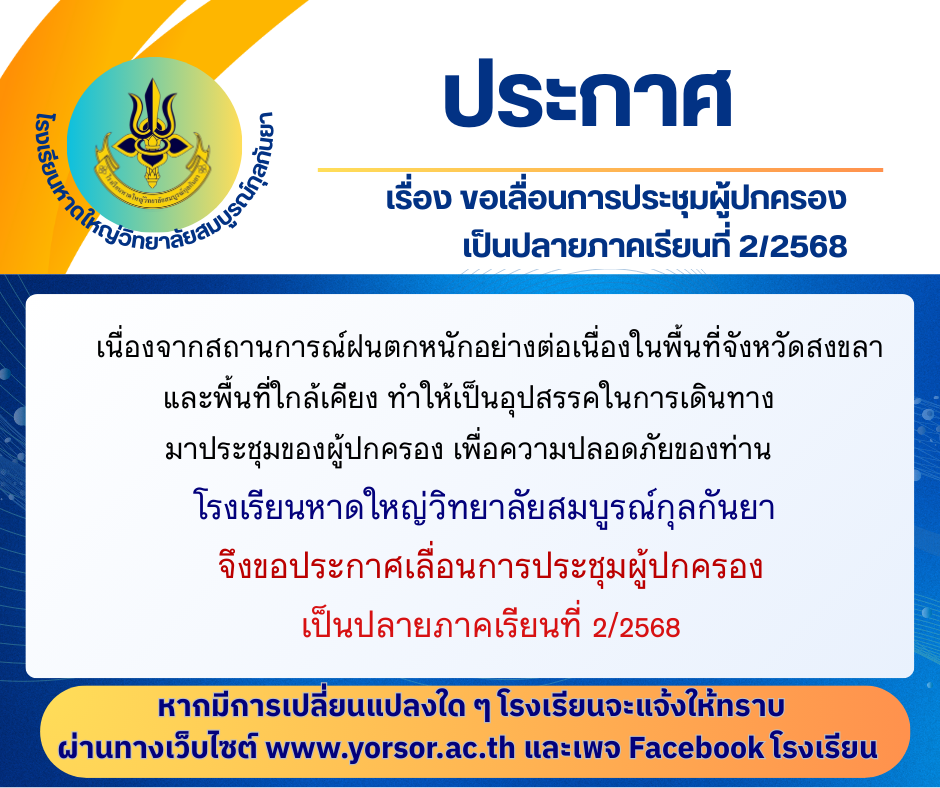 โรงเรียนหาดใหญ่วิทยาลัยสมบูรณ์กุลกันยา

ประกาศ

เรื่อง ขอเลื่อนการประชุมผู้ปกครอง
เป็นปลายภาคเรียนที่ 2/2568

เนื่องจากสถานการณ์ฝนตกหนักอย่างต่อเนื่องในพื้นที่จังหวัดสงขลา และพื้นที่ใกล้เคียง ทำให้เป็นอุปสรรคในการเดินทาง มาประชุมของผู้ปกครอง เพื่อความปลอดภัยของท่าน

โรงเรียนหาดใหญ่วิทยาลัยสมบูรณ์กุลกันยา

จึงขอประกาศเลื่อนการประชุมผู้ปกครอง

เป็นปลายภาคเรียนที่ 2/2568

หากมีการเปลี่ยนแปลงใด ๆ โรงเรียนจะแจ้งให้ทราบ
ผ่านทางเว็บไซต์ www.yorsor.ac.th และเพจ Facebook โรงเรียน